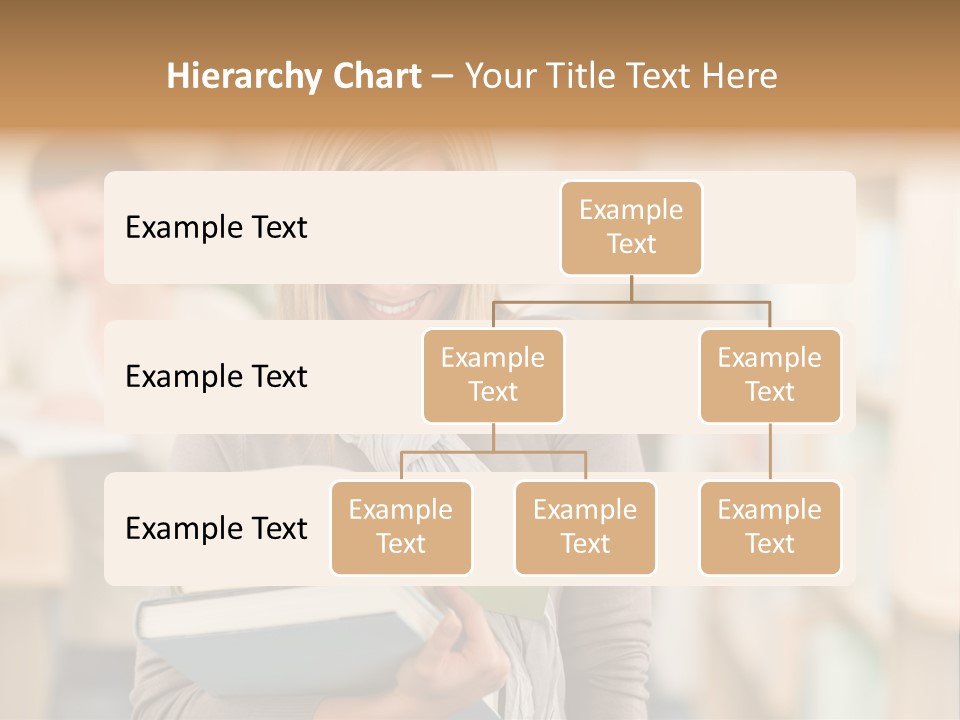 Hierarchy Chart – Your Title Text Here

Example Text

Example Text

Example Text

Example Text

Example Text

Example Text

Example Text

Example Text

Example Text